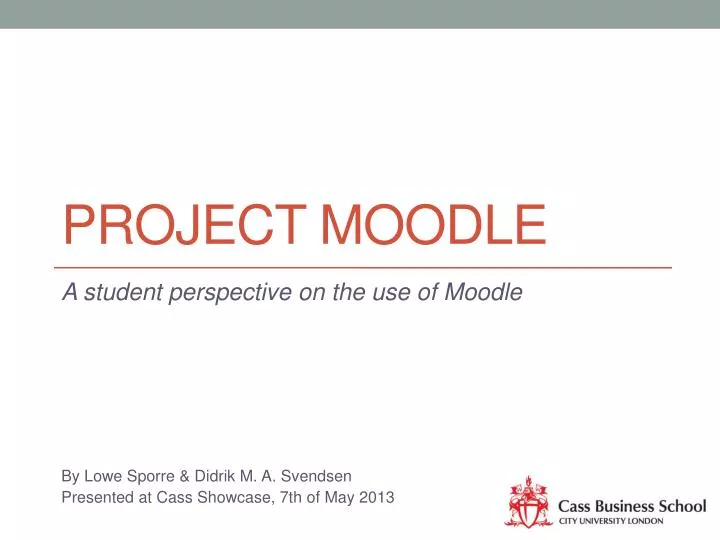 PROJECT MOODLE

A student perspective on the use of Moodle

By Lowe Sporre & Didrik M. A. Svendsen
Presented at Cass Showcase, 7th of May 2013

Cass Business School
CITY UNIVERSITY LONDON